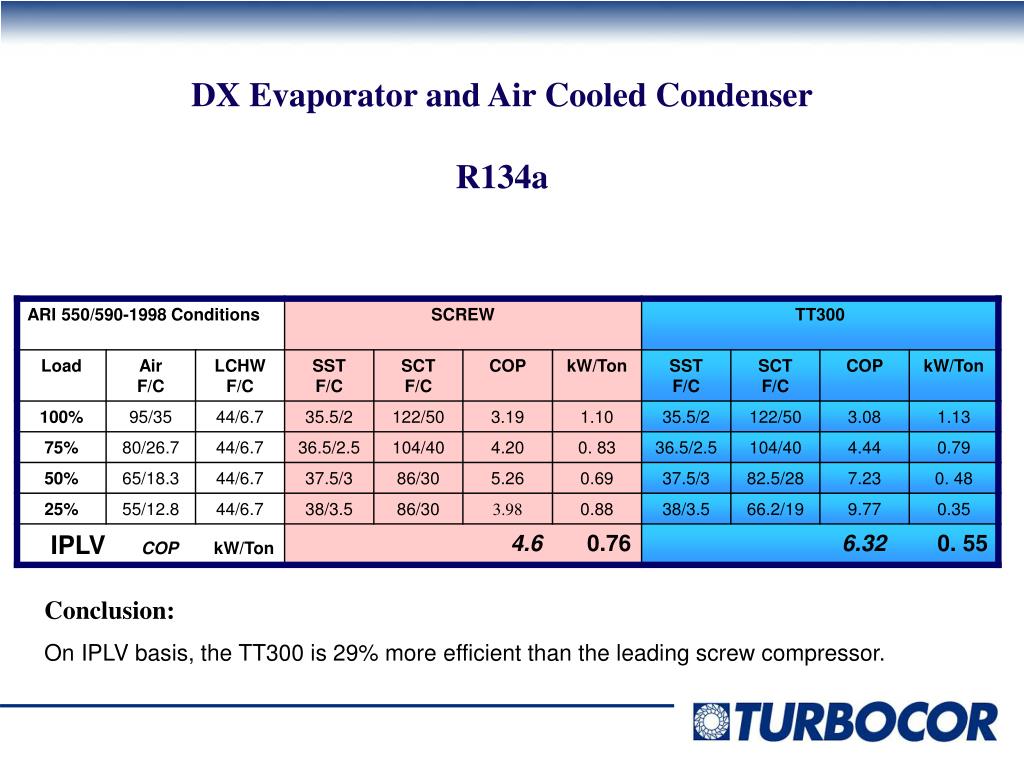 DX Evaporator and Air Cooled Condenser

R134a

| ARI 550/590-1998 Conditions | | | SCREW | | | | TT300 | | | |
|---|---|---|---|---|---|---|---|---|---|---|
| Load | Air F/C | LCHW F/C | SST F/C | SCT F/C | COP | kW/Ton | SST F/C | SCT F/C | COP | kW/Ton |
| 100% | 95/35 | 44/6.7 | 35.5/2 | 122/50 | 3.19 | 1.10 | 35.5/2 | 122/50 | 3.08 | 1.13 |
| 75% | 80/26.7 | 44/6.7 | 36.5/2.5 | 104/40 | 4.20 | 0. 83 | 36.5/2.5 | 104/40 | 4.44 | 0.79 |
| 50% | 65/18.3 | 44/6.7 | 37.5/3 | 86/30 | 5.26 | 0.69 | 37.5/3 | 82.5/28 | 7.23 | 0. 48 |
| 25% | 55/12.8 | 44/6.7 | 38/3.5 | 86/30 | 3.98 | 0.88 | 38/3.5 | 66.2/19 | 9.77 | 0.35 |
| IPLV | COP | kW/Ton | | | 4.6 | 0.76 | | | 6.32 | 0. 55 |

Conclusion:

On IPLV basis, the TT300 is 29% more efficient than the leading screw compressor.

TURBOCOR